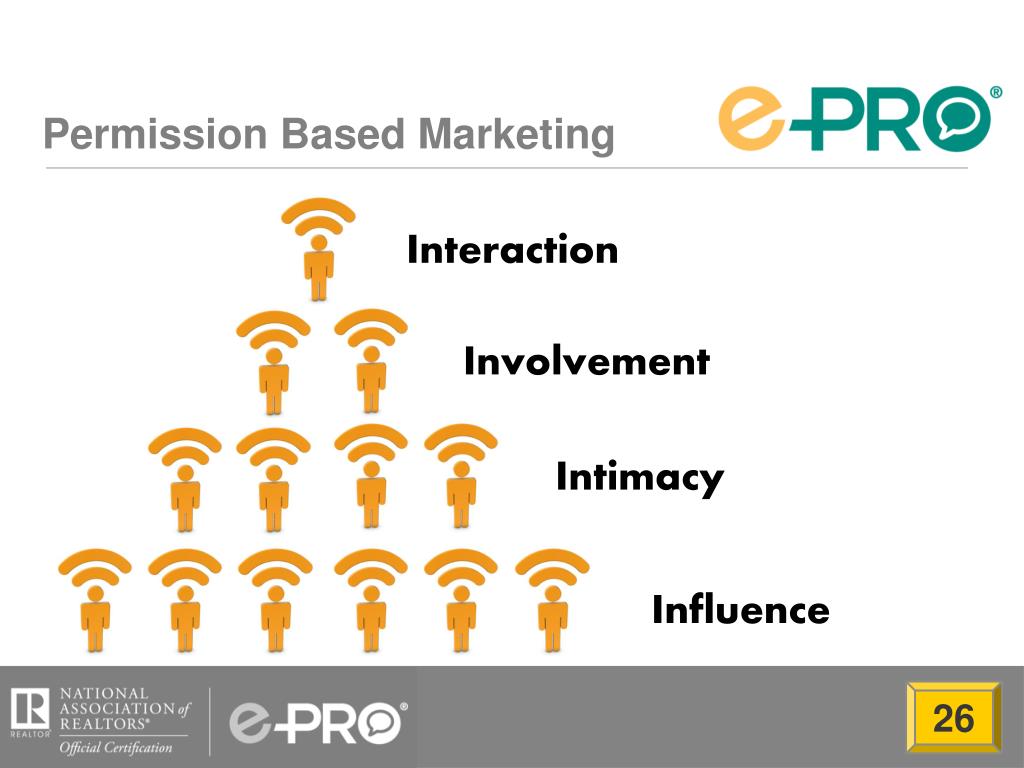 Permission Based Marketing

e-PRO®

Interaction

Involvement

Intimacy

Influence

R REALTOR® NATIONAL ASSOCIATION of REALTORS® Official Certification

e-PRO®

26